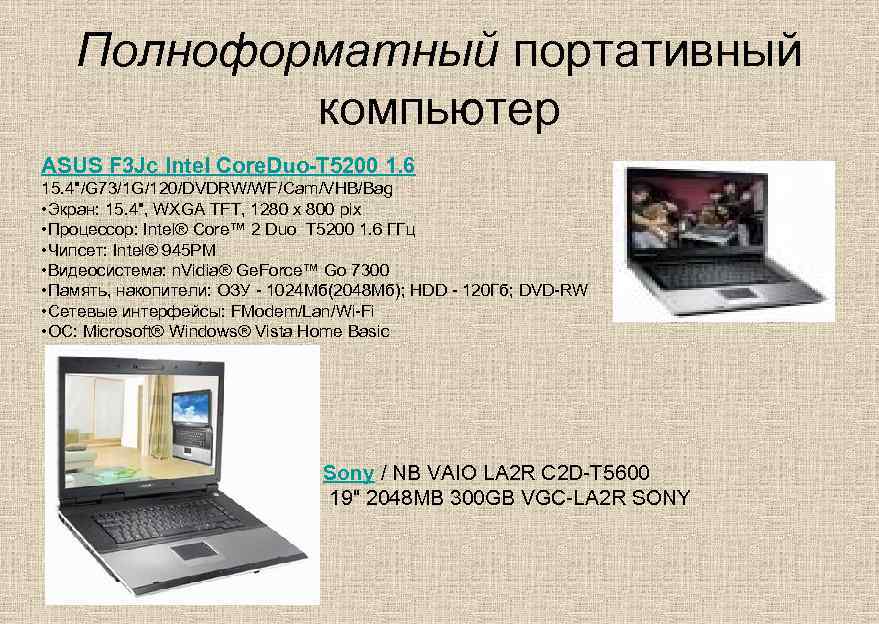 Полноформатный портативный компьютер

ASUS F3Jc Intel CoreDuo-T5200 1.6
15.4"/G73/1G/120/DVDRW/WF/Cam/VHB/Bag
•Экран: 15.4", WXGA TFT, 1280 x 800 pix
•Процессор: Intel® Core™ 2 Duo T5200 1.6 ГГц
•Чипсет: Intel® 945PM
•Видеосистема: nVidia® GeForce™ Go 7300
•Память, накопители: ОЗУ - 1024Мб(2048Мб); HDD - 120Гб; DVD-RW
•Сетевые интерфейсы: FModem/Lan/Wi-Fi
•ОС: Microsoft® Windows® Vista Home Basic

Sony / NB VAIO LA2R C2D-T5600
19" 2048MB 300GB VGC-LA2R SONY